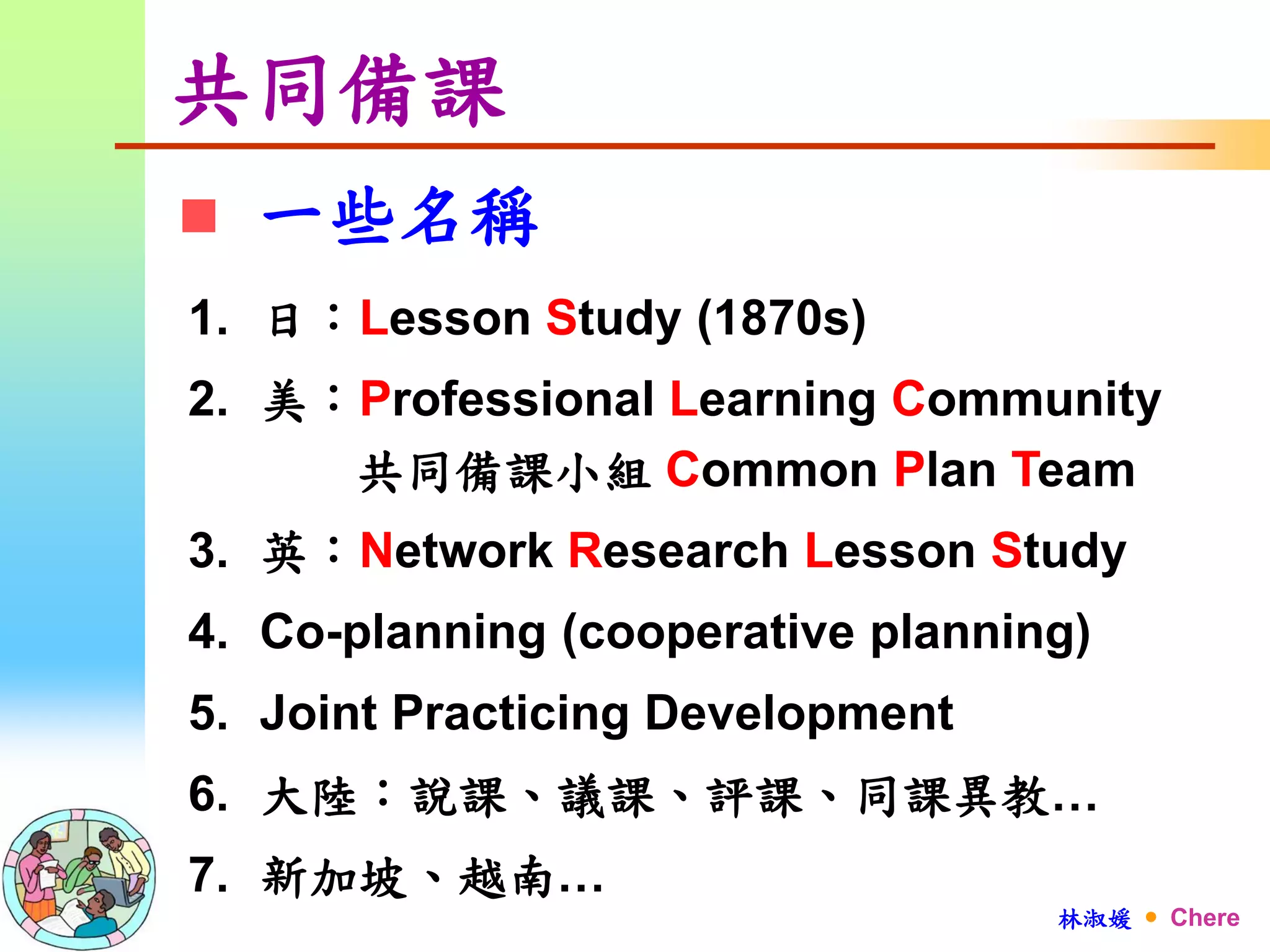 共同備課

一些名稱

1. 日：Lesson Study (1870s)
2. 美：Professional Learning Community
共同備課小組 Common Plan Team
3. 英：Network Research Lesson Study
4. Co-planning (cooperative planning)
5. Joint Practicing Development
6. 大陸：說課、議課、評課、同課異教…
7. 新加坡、越南…

林淑媛 • Chere